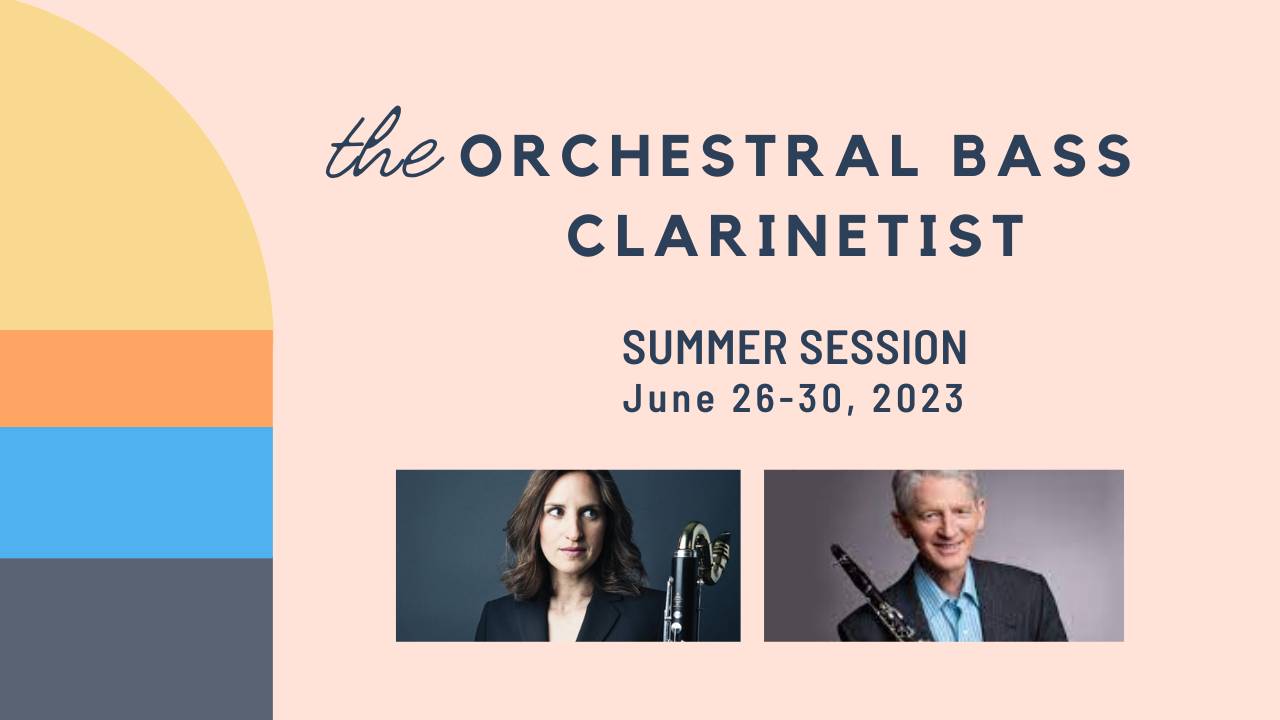 the ORCHESTRAL BASS CLARINETIST

SUMMER SESSION
June 26-30, 2023